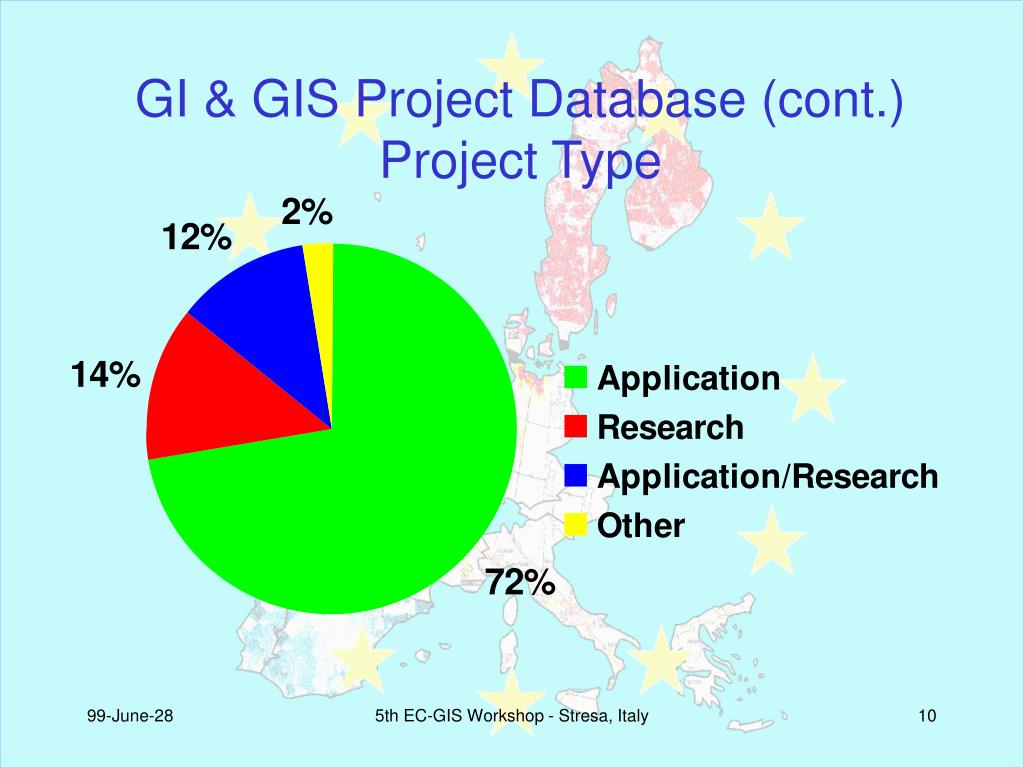 GI & GIS Project Database (cont.)
Project Type

2%
12%
14%
72%

Application
Research
Application/Research
Other

99-June-28
5th EC-GIS Workshop - Stresa, Italy
10